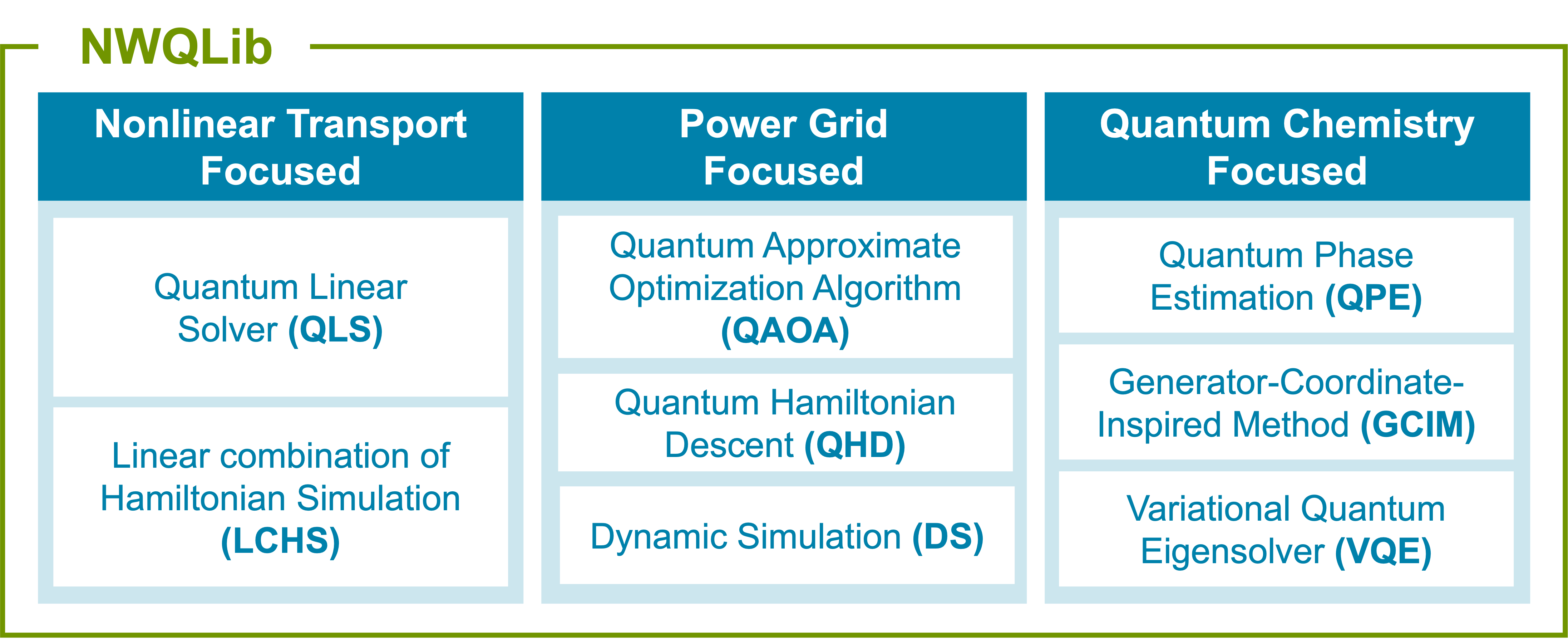 NWQLib

Nonlinear Transport Focused

Quantum Linear Solver (QLS)

Linear combination of Hamiltonian Simulation (LCHS)

Power Grid Focused

Quantum Approximate Optimization Algorithm (QAOA)

Quantum Hamiltonian Descent (QHD)

Dynamic Simulation (DS)

Quantum Chemistry Focused

Quantum Phase Estimation (QPE)

Generator-Coordinate-Inspired Method (GCIM)

Variational Quantum Eigensolver (VQE)